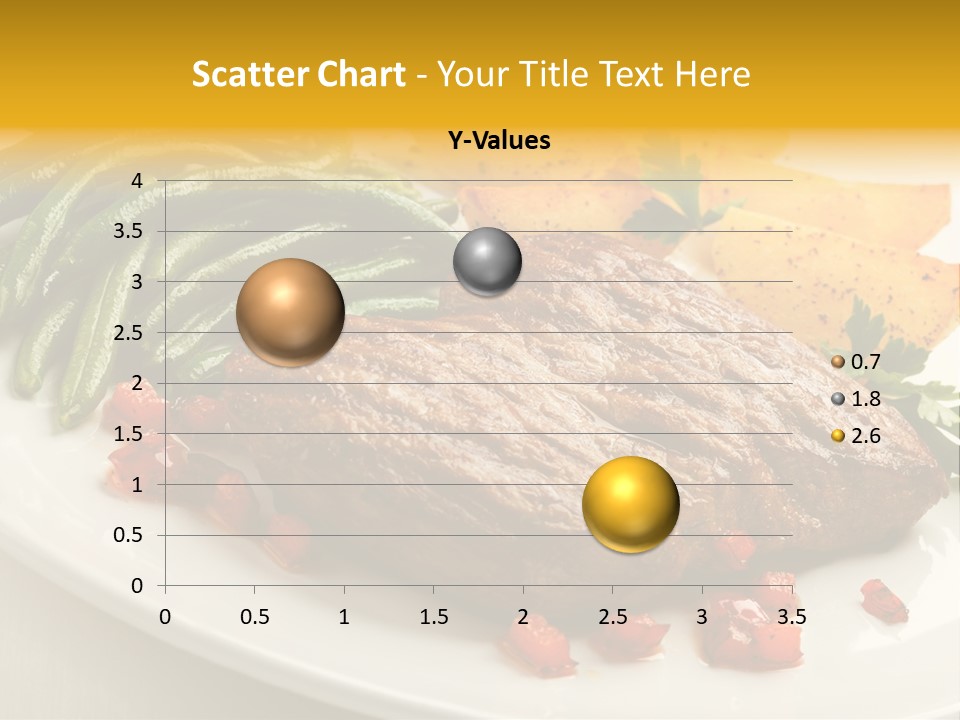 Scatter Chart - Your Title Text Here

Y-Values

4
3.5
3
2.5
2
1.5
1
0.5
0

0 0.5 1 1.5 2 2.5 3 3.5

0.7
1.8
2.6